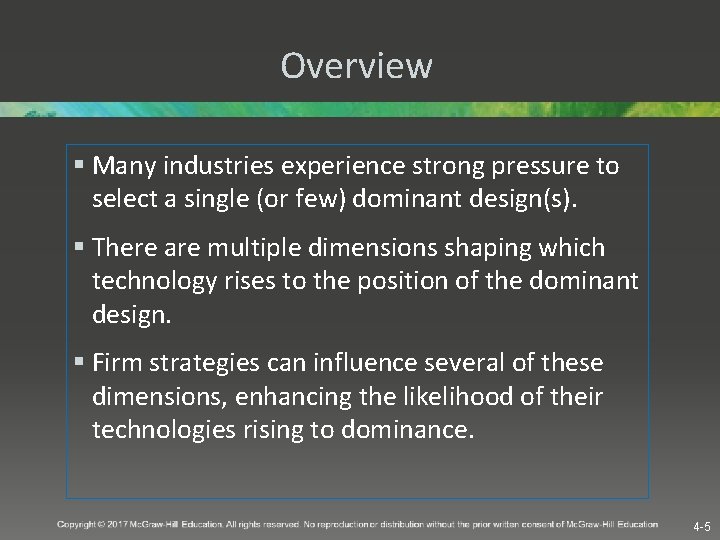 Overview

▪ Many industries experience strong pressure to select a single (or few) dominant design(s).

▪ There are multiple dimensions shaping which technology rises to the position of the dominant design.

▪ Firm strategies can influence several of these dimensions, enhancing the likelihood of their technologies rising to dominance.

Copyright © 2017 McGraw-Hill Education. All rights reserved. No reproduction or distribution without the prior written consent of McGraw-Hill Education

4-5